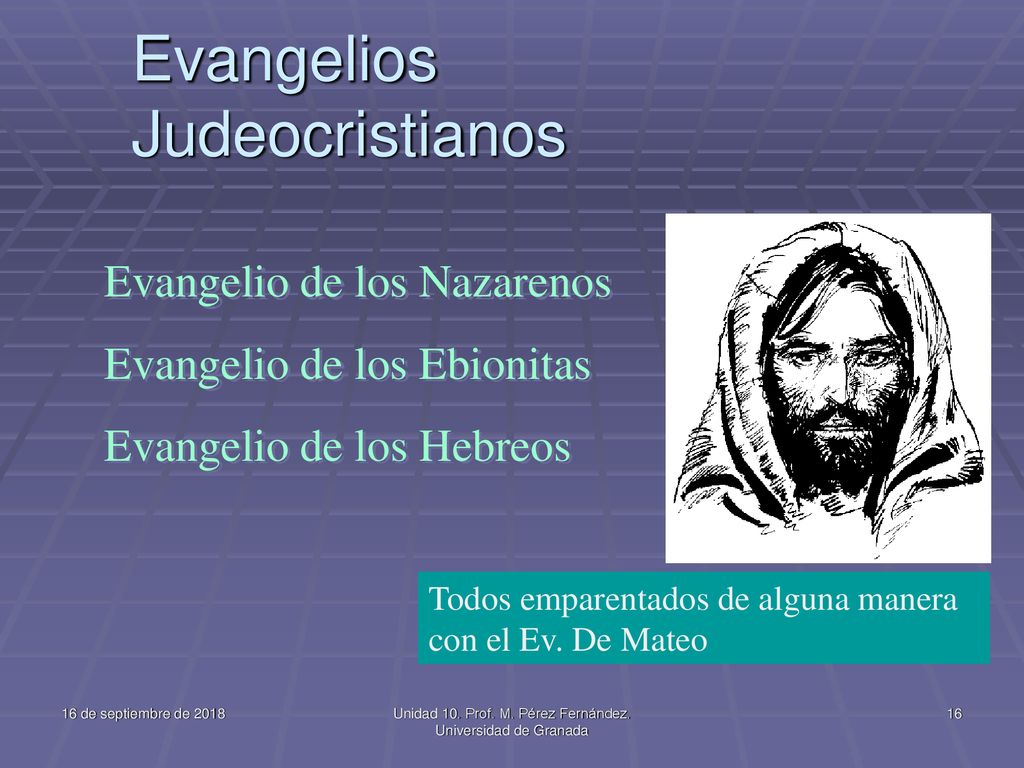 Evangelios Judeocristianos

Evangelio de los Nazarenos

Evangelio de los Ebionitas

Evangelio de los Hebreos

Todos emparentados de alguna manera con el Ev. De Mateo

16 de septiembre de 2018

Unidad 10. Prof. M. Pérez Fernández. Universidad de Granada

16